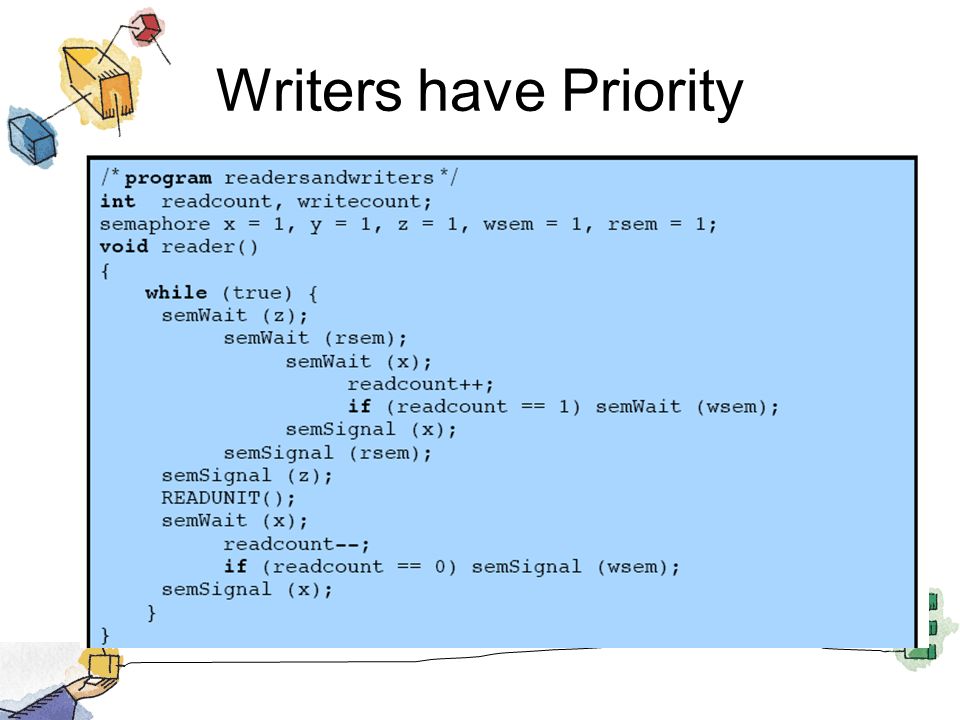 Writers have Priority

/* program readersandwriters */
int readcount, writecount;
semaphore x = 1, y = 1, z = 1, wsem = 1, rsem = 1;
void reader()
{
    while (true) {
     semWait (z);
          semWait (rsem);
               semWait (x);
                    readcount++;
                    if (readcount == 1) semWait (wsem);
               semSignal (x);
          semSignal (rsem);
     semSignal (z);
     READUNIT();
     semWait (x);
          readcount--;
          if (readcount == 0) semSignal (wsem);
     semSignal (x);
    }
}